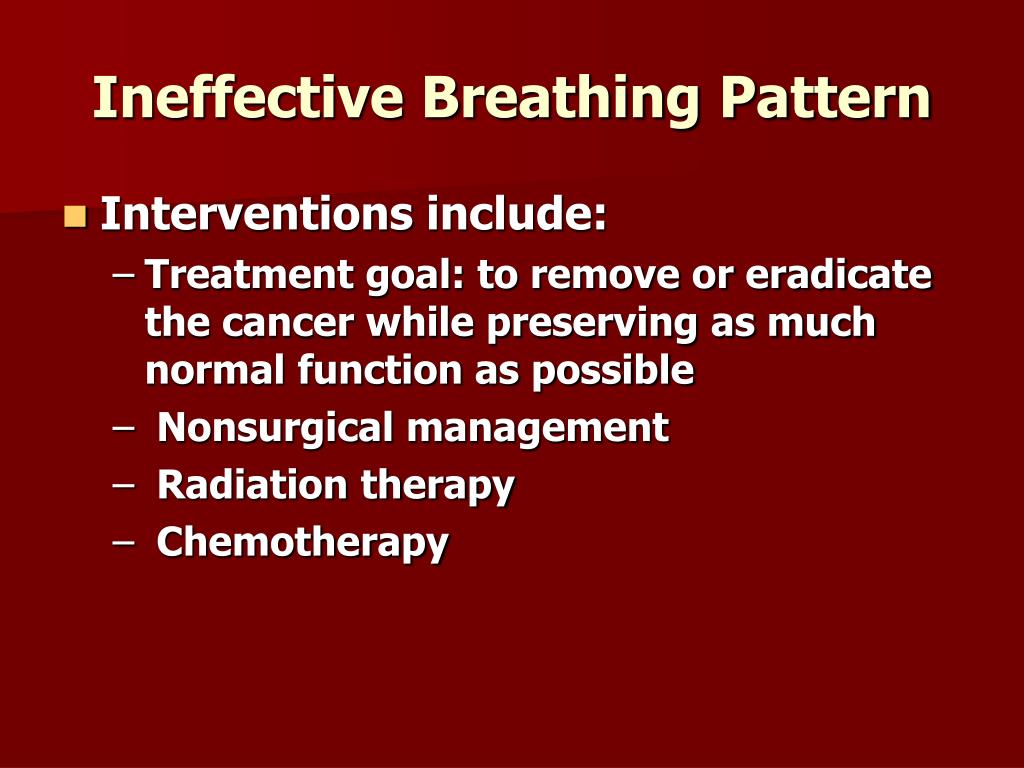 Ineffective Breathing Pattern

Interventions include:
– Treatment goal: to remove or eradicate the cancer while preserving as much normal function as possible
– Nonsurgical management
– Radiation therapy
– Chemotherapy